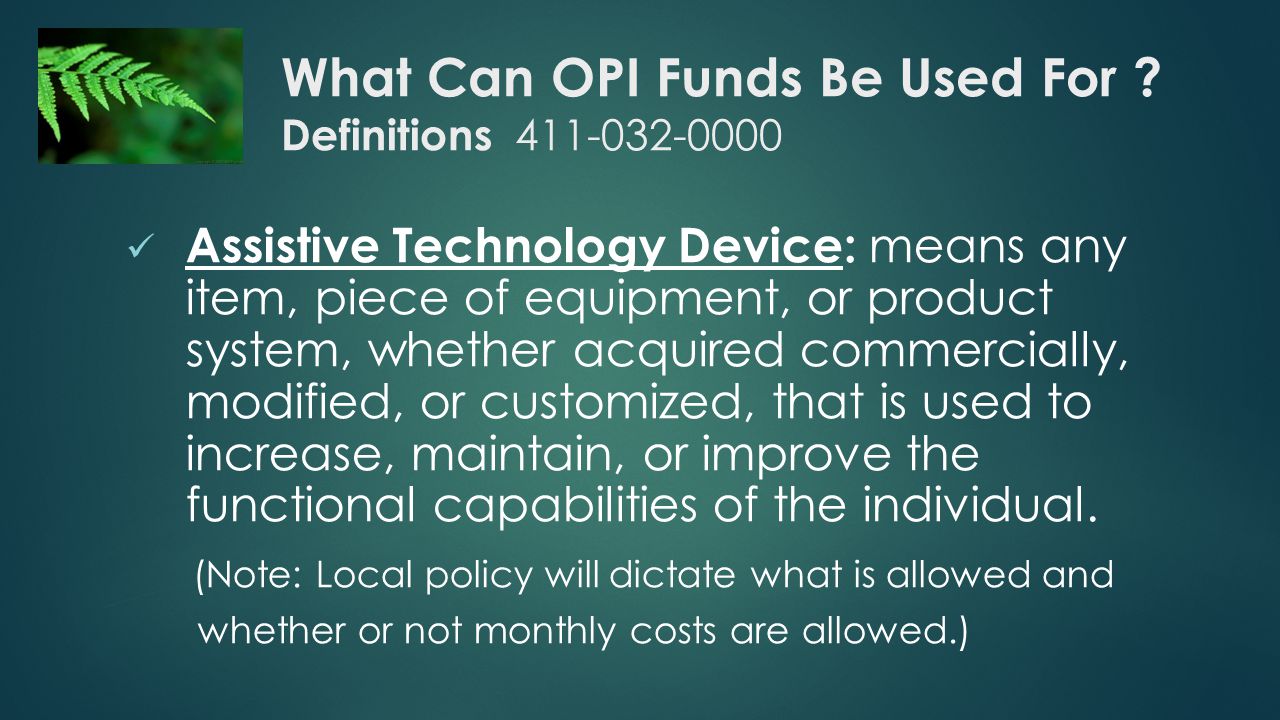 What Can OPI Funds Be Used For ?
Definitions 411-032-0000

✓ Assistive Technology Device: means any item, piece of equipment, or product system, whether acquired commercially, modified, or customized, that is used to increase, maintain, or improve the functional capabilities of the individual.

(Note: Local policy will dictate what is allowed and whether or not monthly costs are allowed.)